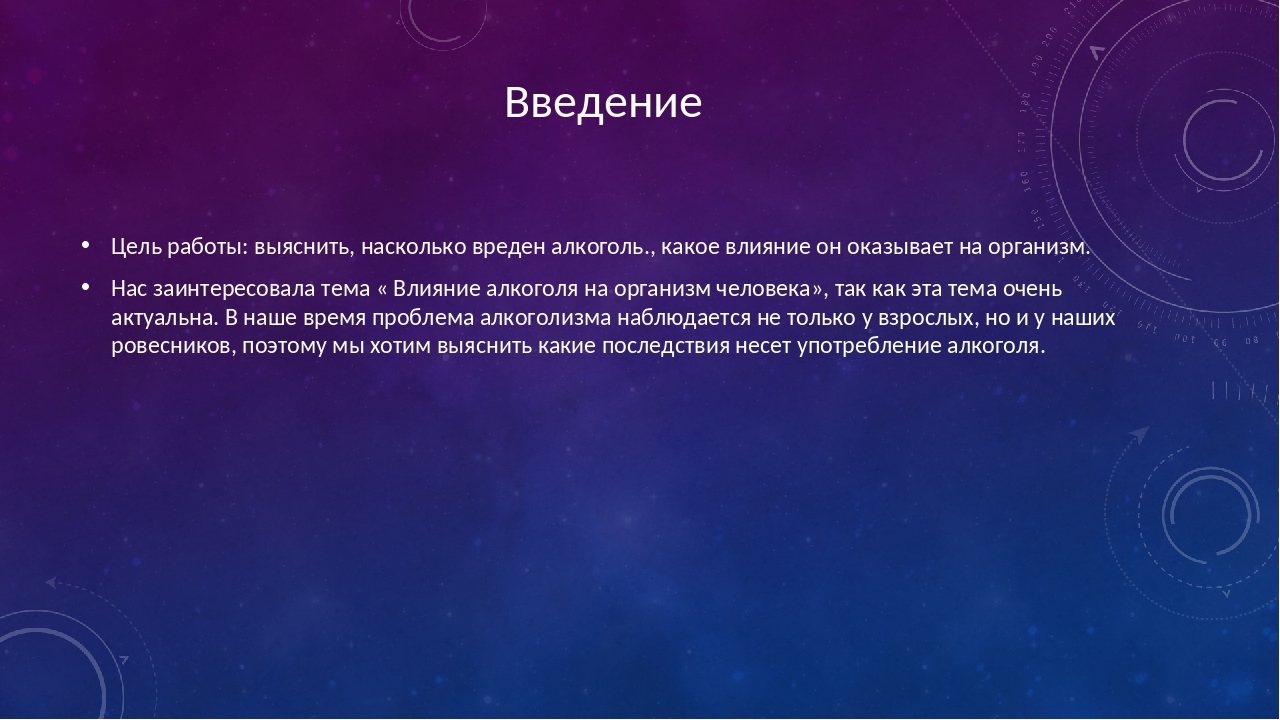 Введение

• Цель работы: выяснить, насколько вреден алкоголь., какое влияние он оказывает на организм.

• Нас заинтересовала тема « Влияние алкоголя на организм человека», так как эта тема очень актуальна. В наше время проблема алкоголизма наблюдается не только у взрослых, но и у наших ровесников, поэтому мы хотим выяснить какие последствия несет употребление алкоголя.